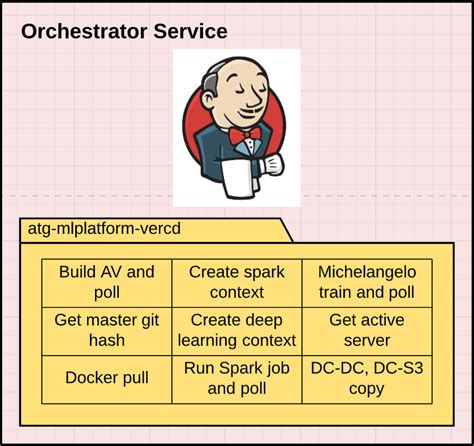 Orchestrator Service

atg-mlplatform-vercd

| Build AV and poll | Create spark context | Michelangelo train and poll |
|---|---|---|
| Get master git hash | Create deep learning context | Get active server |
| Docker pull | Run Spark job and poll | DC-DC, DC-S3 copy |